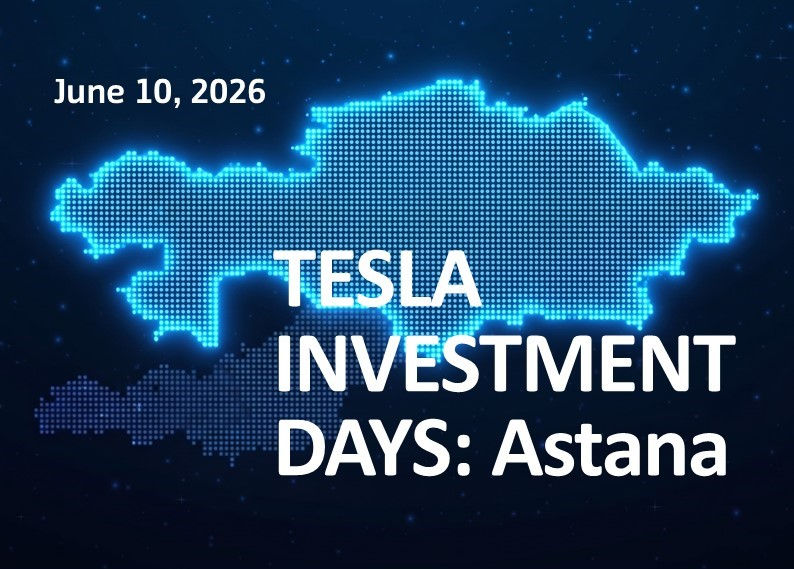 June 10, 2026

TESLA INVESTMENT DAYS: Astana